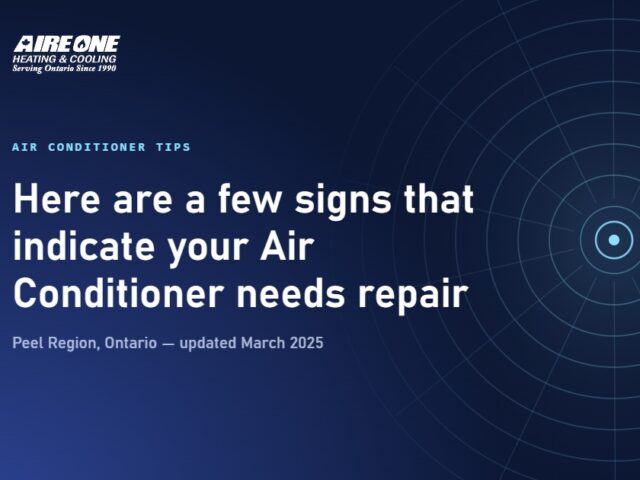 AIRE ONE
HEATING & COOLING
Serving Ontario Since 1990

AIR CONDITIONER TIPS

Here are a few signs that indicate your Air Conditioner needs repair

Peel Region, Ontario — updated March 2025